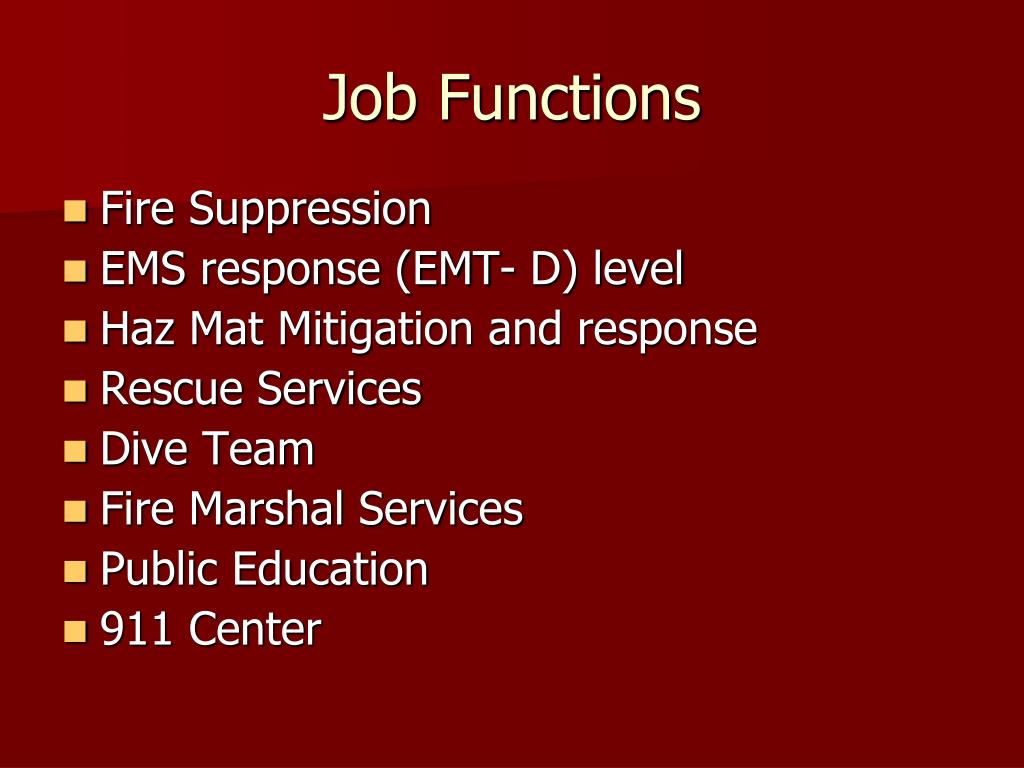 Job Functions

- Fire Suppression
- EMS response (EMT- D) level
- Haz Mat Mitigation and response
- Rescue Services
- Dive Team
- Fire Marshal Services
- Public Education
- 911 Center